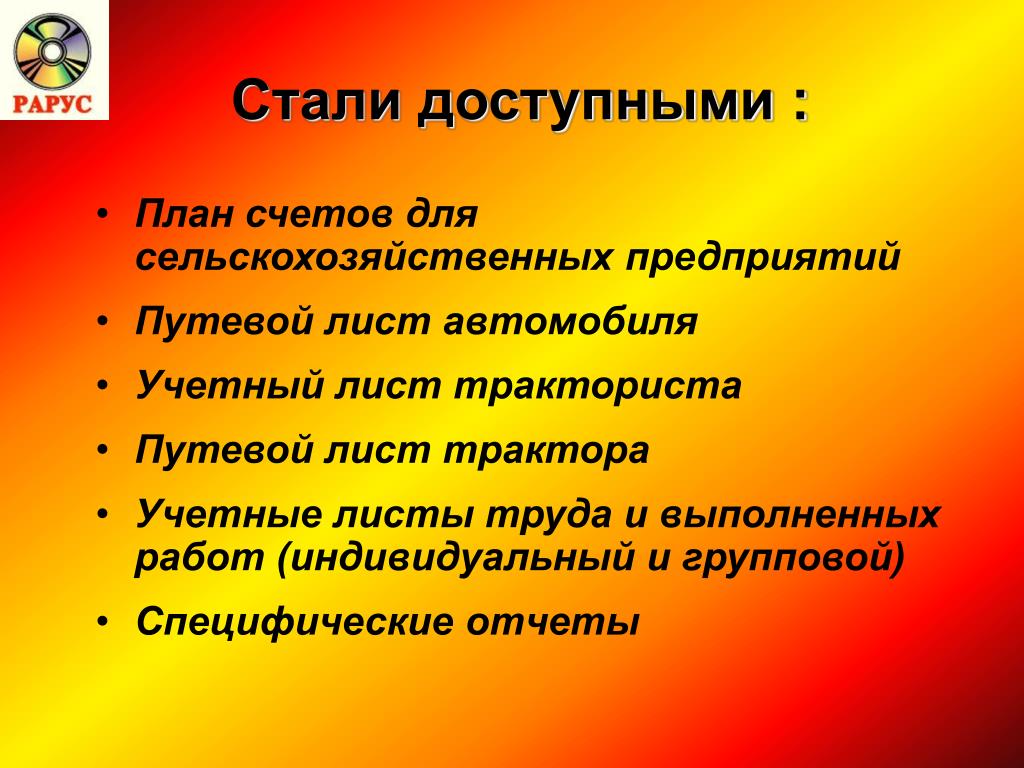 РАРУС

Стали доступными :

• План счетов для сельскохозяйственных предприятий
• Путевой лист автомобиля
• Учетный лист тракториста
• Путевой лист трактора
• Учетные листы труда и выполненных работ (индивидуальный и групповой)
• Специфические отчеты